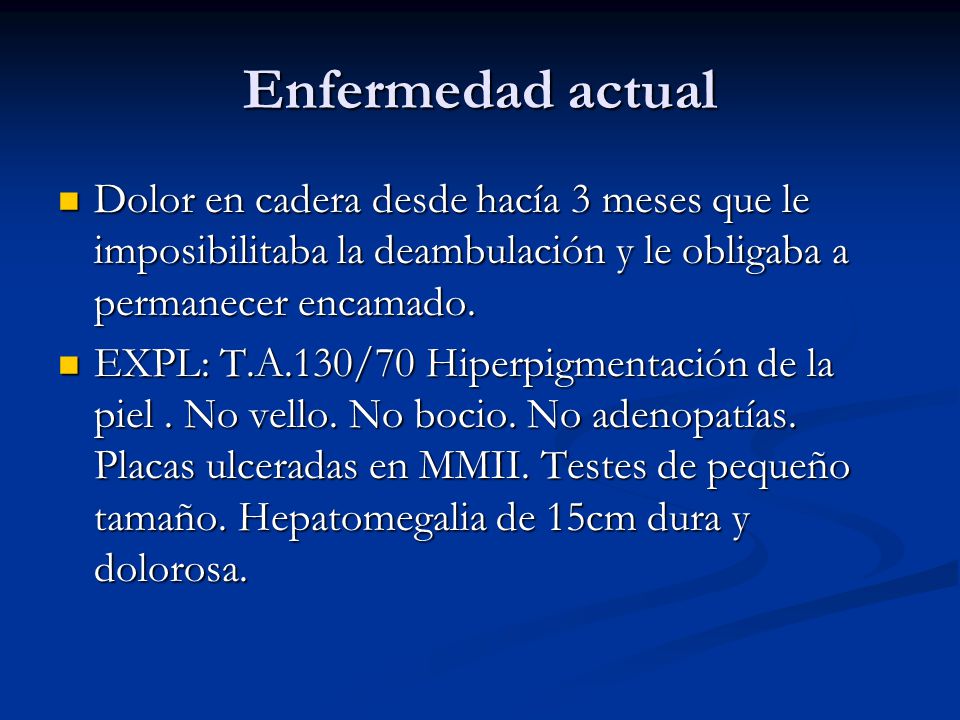 Enfermedad actual

Dolor en cadera desde hacía 3 meses que le imposibilitaba la deambulación y le obligaba a permanecer encamado.

EXPL: T.A.130/70 Hiperpigmentación de la piel . No vello. No bocio. No adenopatías. Placas ulceradas en MMII. Testes de pequeño tamaño. Hepatomegalia de 15cm dura y dolorosa.